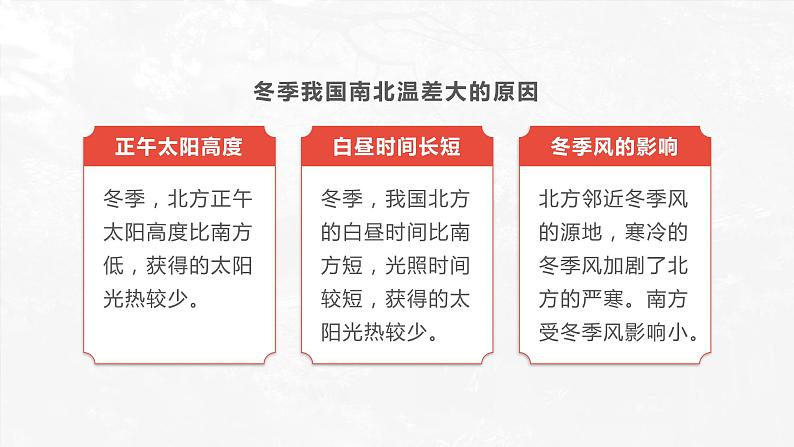 冬季我国南北温差大的原因

正午太阳高度

冬季，北方正午太阳高度比南方低，获得的太阳光热较少。

白昼时间长短

冬季，我国北方的白昼时间比南方短，光照时间较短，获得的太阳光热较少。

冬季风的影响

北方邻近冬季风的源地，寒冷的冬季风加剧了北方的严寒。南方受冬季风影响小。